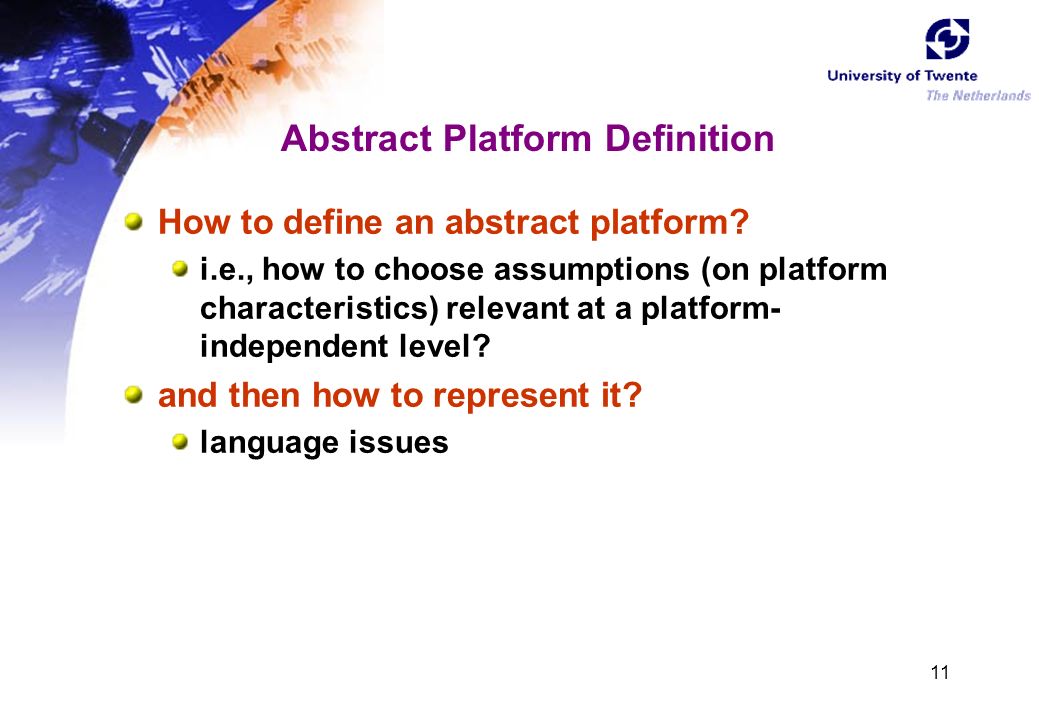 University of Twente
The Netherlands

Abstract Platform Definition

How to define an abstract platform?

i.e., how to choose assumptions (on platform characteristics) relevant at a platform-independent level?

and then how to represent it?

language issues

11